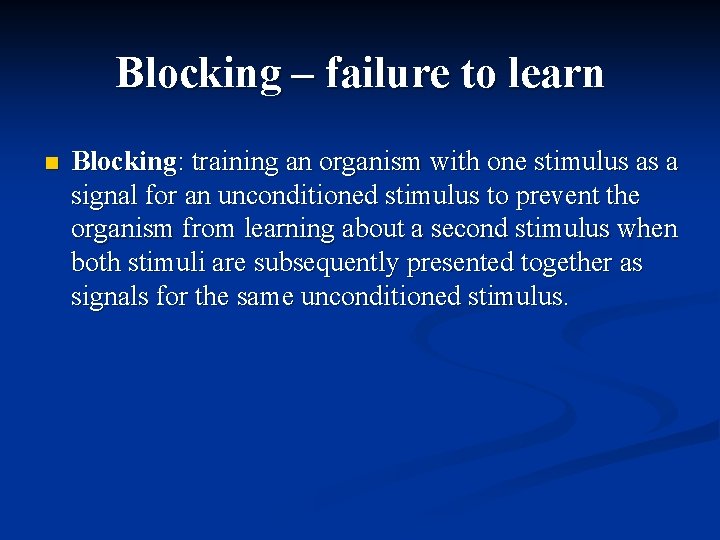 Blocking – failure to learn

Blocking: training an organism with one stimulus as a signal for an unconditioned stimulus to prevent the organism from learning about a second stimulus when both stimuli are subsequently presented together as signals for the same unconditioned stimulus.